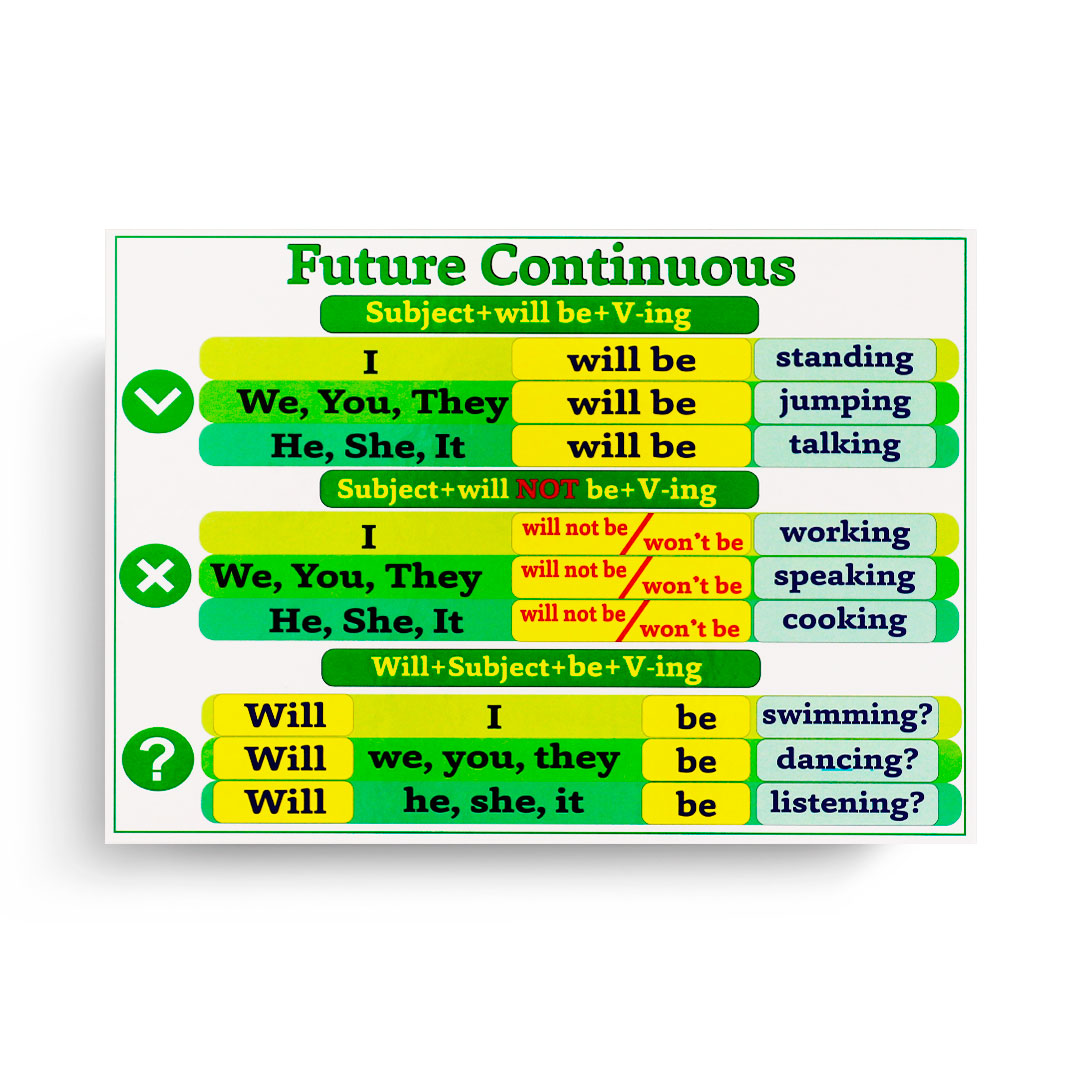 Future Continuous

Subject+will be+V-ing

| I | will be | standing |
|---|---|---|
| We, You, They | will be | jumping |
| He, She, It | will be | talking |

Subject+will NOT be+V-ing

| I | will not be / won't be | working |
|---|---|---|
| We, You, They | will not be / won't be | speaking |
| He, She, It | will not be / won't be | cooking |

Will+Subject+be+V-ing

| Will | I | be | swimming? |
|---|---|---|---|
| Will | we, you, they | be | dancing? |
| Will | he, she, it | be | listening? |